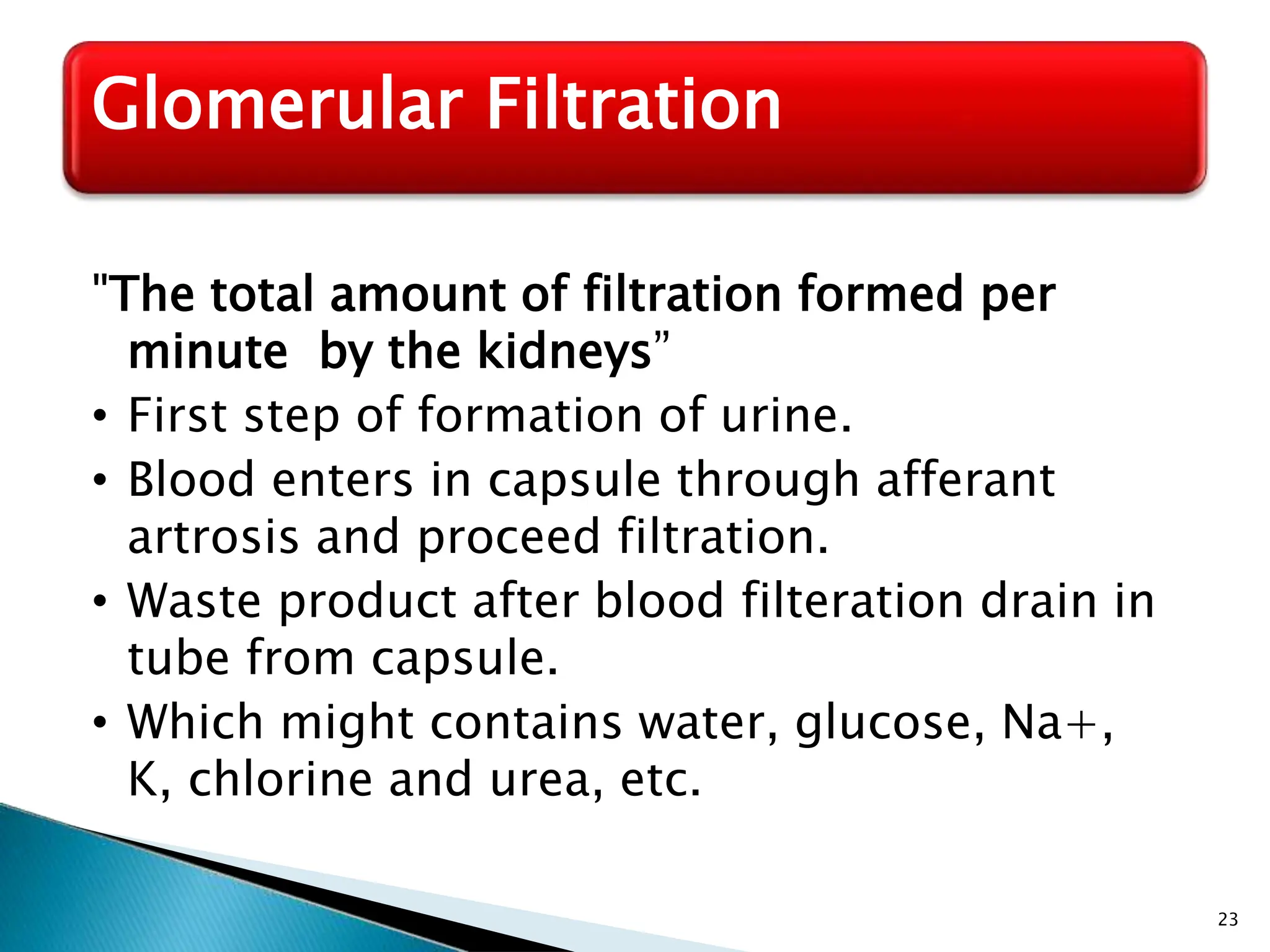 Glomerular Filtration

"The total amount of filtration formed per minute  by the kidneys”

• First step of formation of urine.
• Blood enters in capsule through afferant artrosis and proceed filtration.
• Waste product after blood filteration drain in tube from capsule.
• Which might contains water, glucose, Na+, K, chlorine and urea, etc.

23